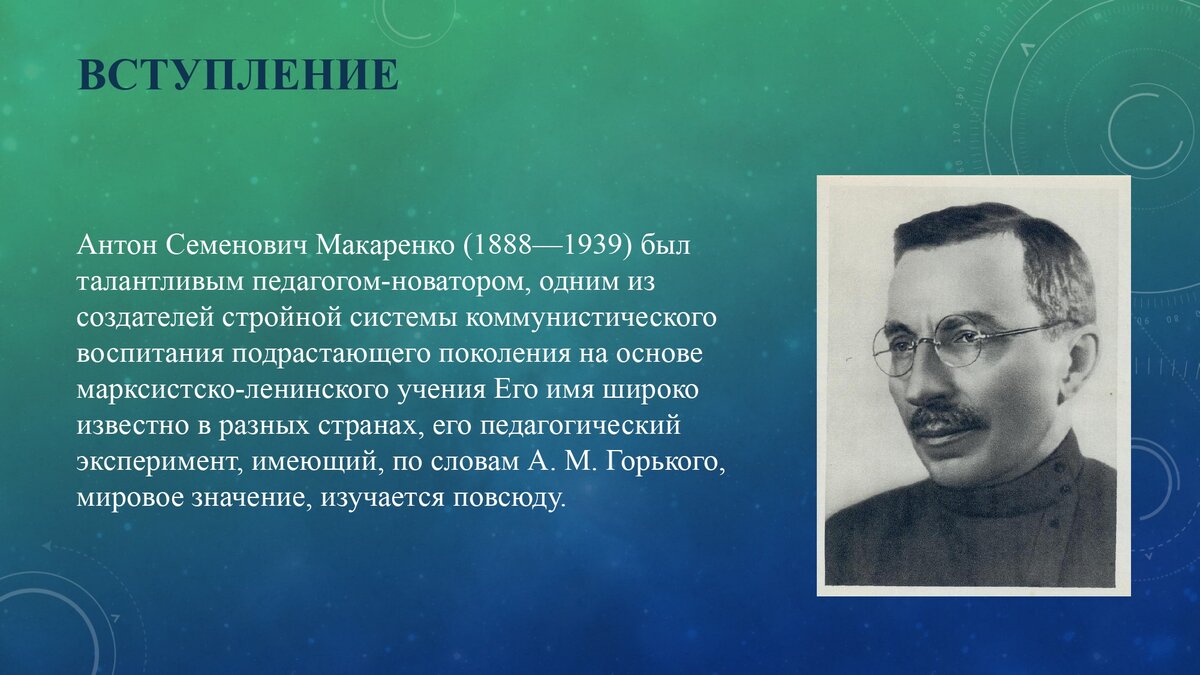 ВСТУПЛЕНИЕ

Антон Семенович Макаренко (1888—1939) был талантливым педагогом-новатором, одним из создателей стройной системы коммунистического воспитания подрастающего поколения на основе марксистско-ленинского учения Его имя широко известно в разных странах, его педагогический эксперимент, имеющий, по словам А. М. Горького, мировое значение, изучается повсюду.